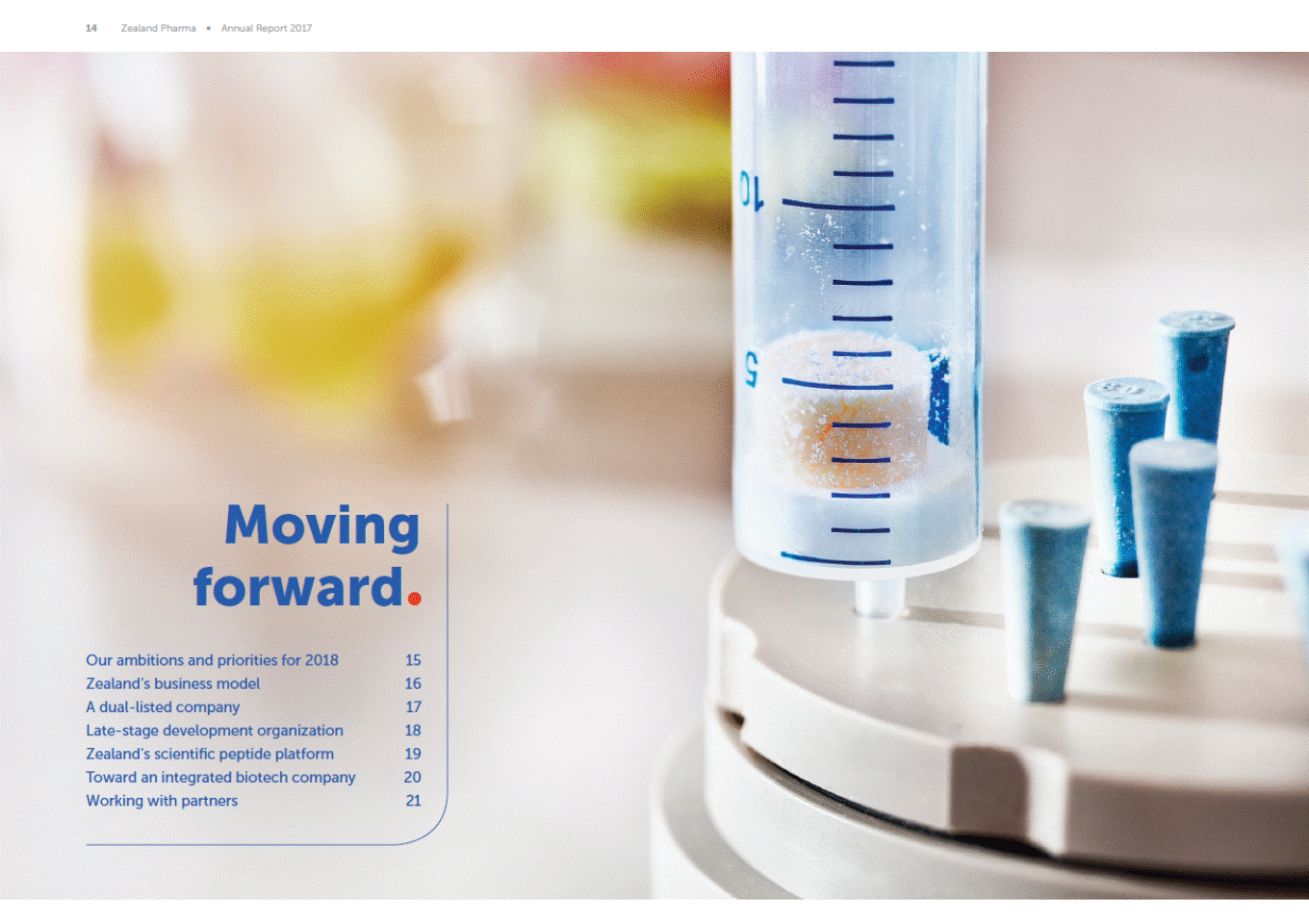 14 Zealand Pharma • Annual Report 2017

10

5

Moving forward.

| | |
|---|---|
| Our ambitions and priorities for 2018 | 15 |
| Zealand's business model | 16 |
| A dual-listed company | 17 |
| Late-stage development organization | 18 |
| Zealand's scientific peptide platform | 19 |
| Toward an integrated biotech company | 20 |
| Working with partners | 21 |